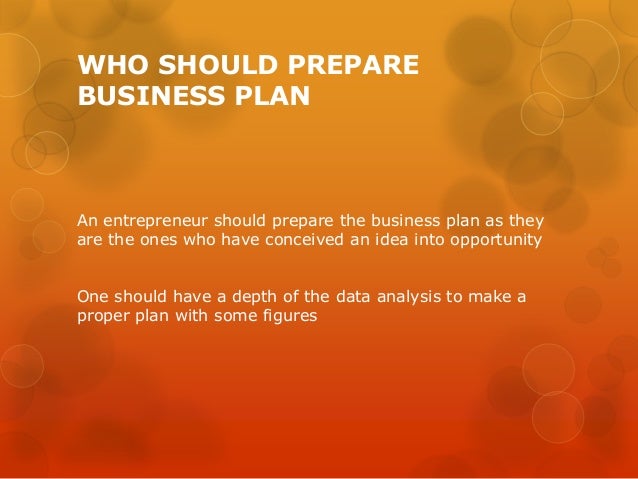 WHO SHOULD PREPARE BUSINESS PLAN

An entrepreneur should prepare the business plan as they are the ones who have conceived an idea into opportunity

One should have a depth of the data analysis to make a proper plan with some figures